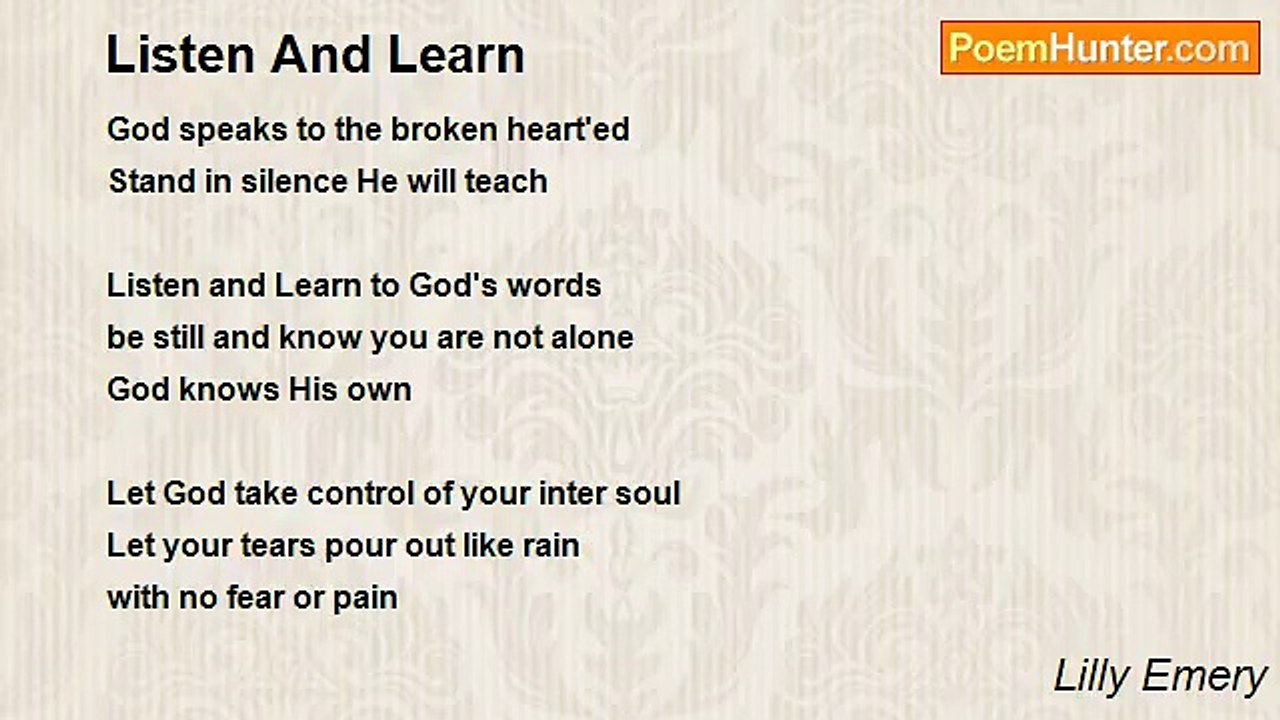 Listen And Learn

PoemHunter.com

God speaks to the broken heart'ed
Stand in silence He will teach

Listen and Learn to God's words
be still and know you are not alone
God knows His own

Let God take control of your inter soul
Let your tears pour out like rain
with no fear or pain

Lilly Emery